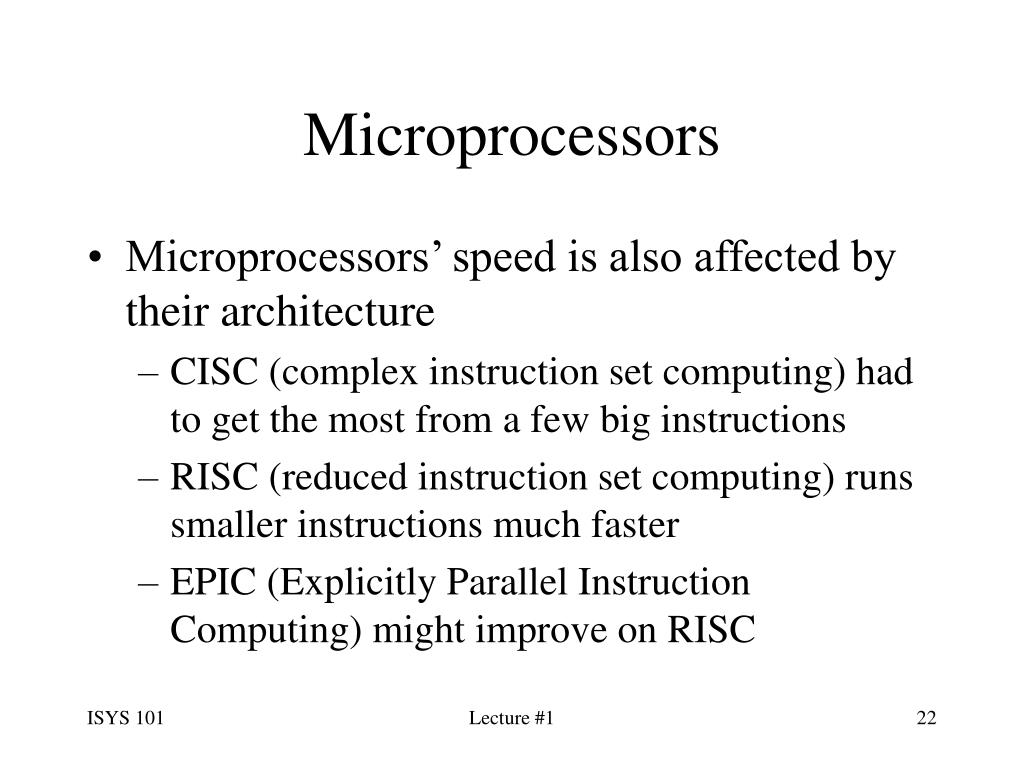 Microprocessors

• Microprocessors’ speed is also affected by their architecture
– CISC (complex instruction set computing) had to get the most from a few big instructions
– RISC (reduced instruction set computing) runs smaller instructions much faster
– EPIC (Explicitly Parallel Instruction Computing) might improve on RISC

ISYS 101
Lecture #1
22